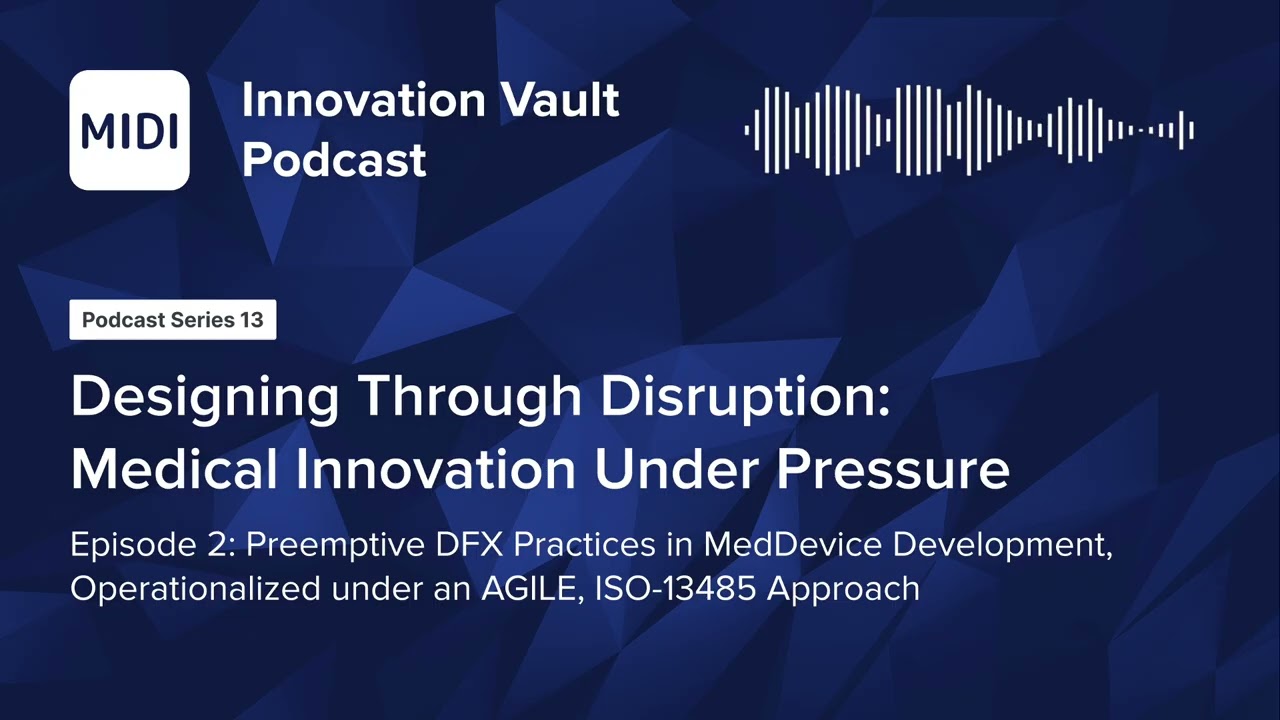 MIDI

Innovation Vault Podcast

Podcast Series 13

Designing Through Disruption: Medical Innovation Under Pressure

Episode 2: Preemptive DFX Practices in MedDevice Development, Operationalized under an AGILE, ISO-13485 Approach